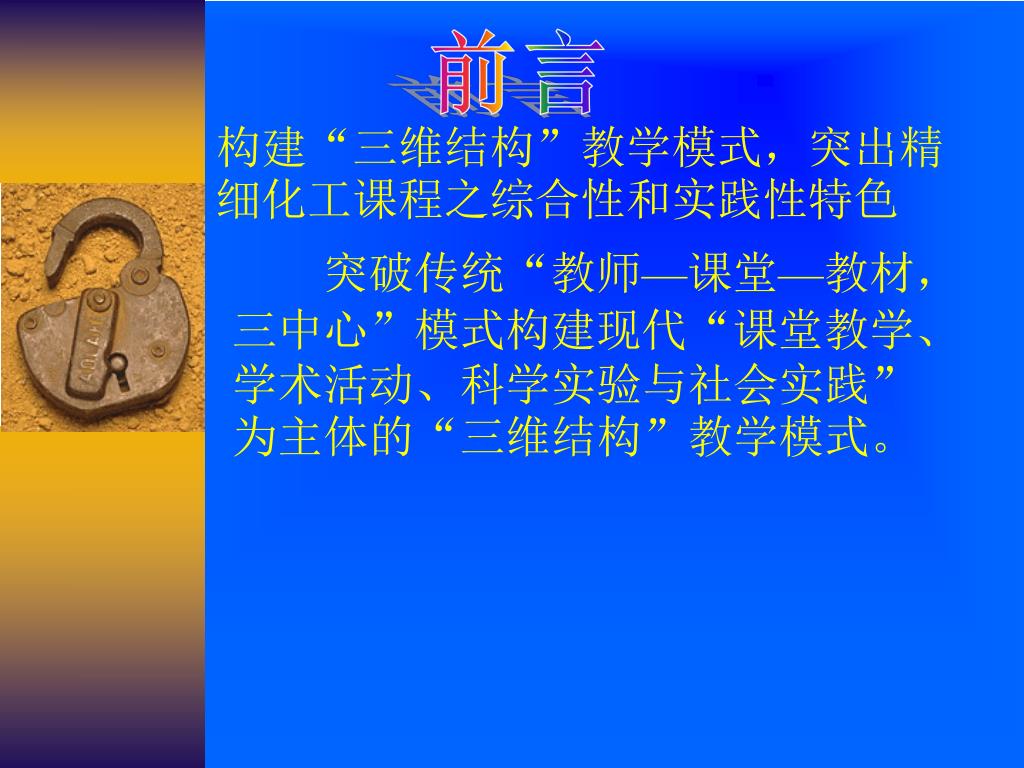 前言

构建“三维结构”教学模式，突出精细化工课程之综合性和实践性特色

突破传统“教师—课堂—教材，三中心”模式构建现代“课堂教学、学术活动、科学实验与社会实践”为主体的“三维结构”教学模式。